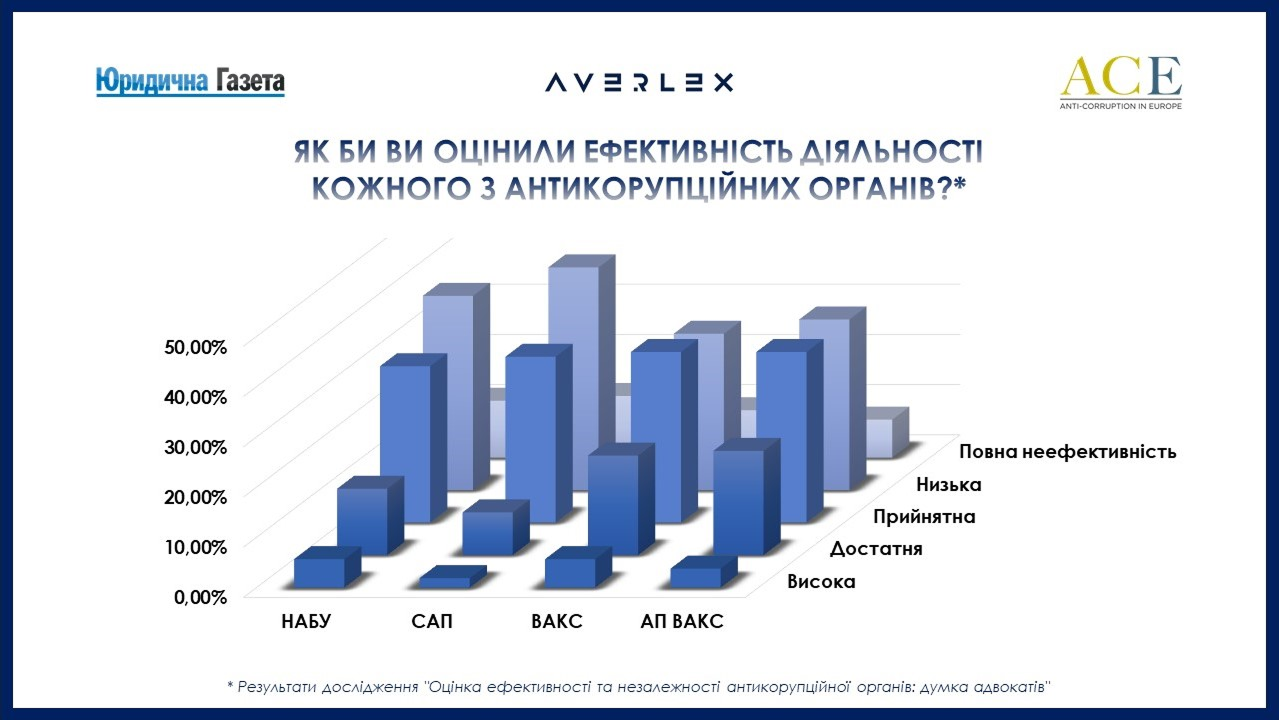 Юридична Газета

AVERLEX

ACE
ANTI-CORRUPTION IN EUROPE

ЯК БИ ВИ ОЦІНИЛИ ЕФЕКТИВНІСТЬ ДІЯЛЬНОСТІ КОЖНОГО З АНТИКОРУПЦІЙНИХ ОРГАНІВ?*

50,00%
40,00%
30,00%
20,00%
10,00%
0,00%

НАБУ
САП
ВАКС
АП ВАКС

Повна неефективність
Низька
Прийнятна
Достатня
Висока

* Результати дослідження "Оцінка ефективності та незалежності антикорупційної органів: думка адвокатів"